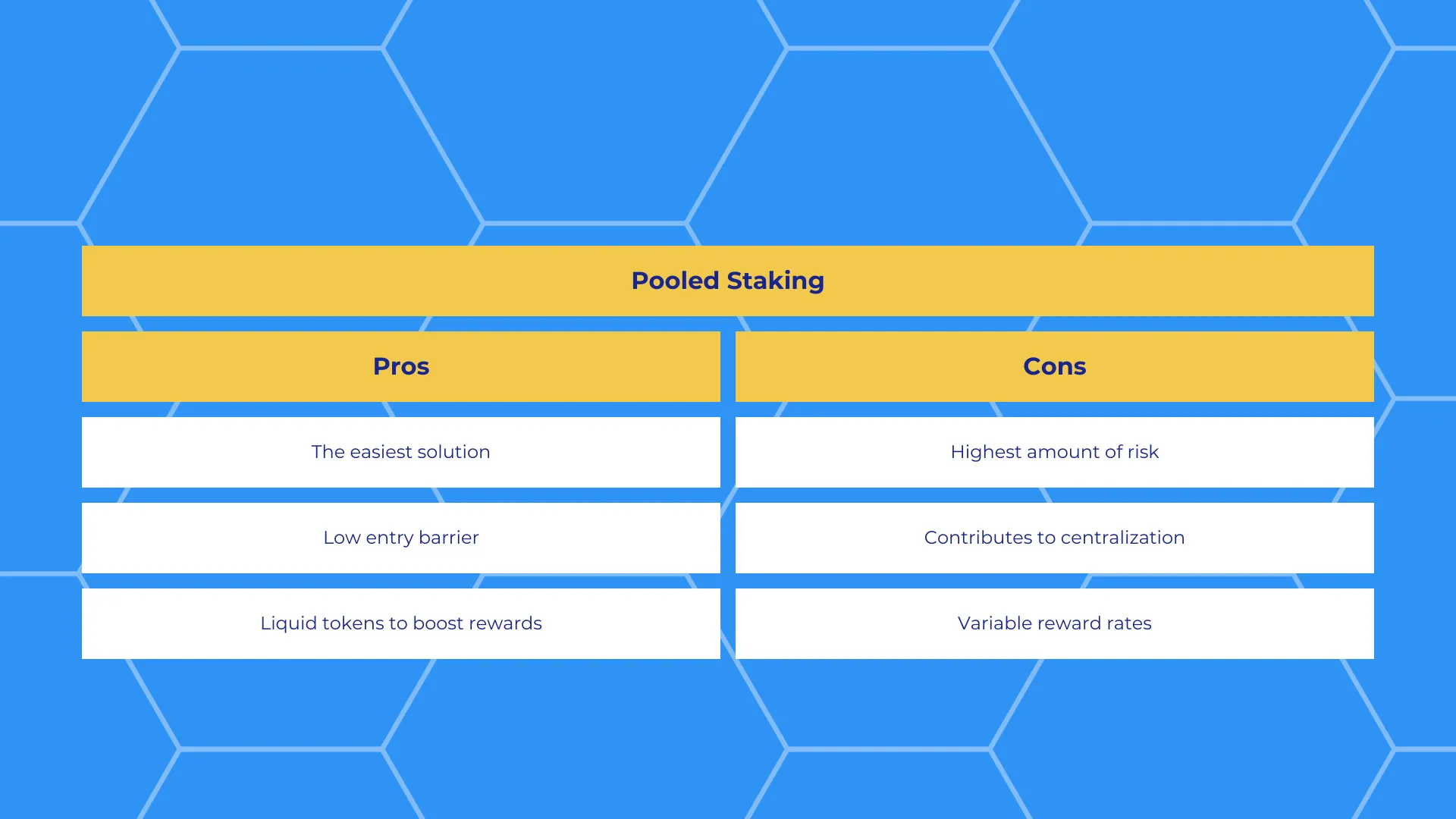 Pooled Staking

| Pros | Cons |
|---|---|
| The easiest solution | Highest amount of risk |
| Low entry barrier | Contributes to centralization |
| Liquid tokens to boost rewards | Variable reward rates |